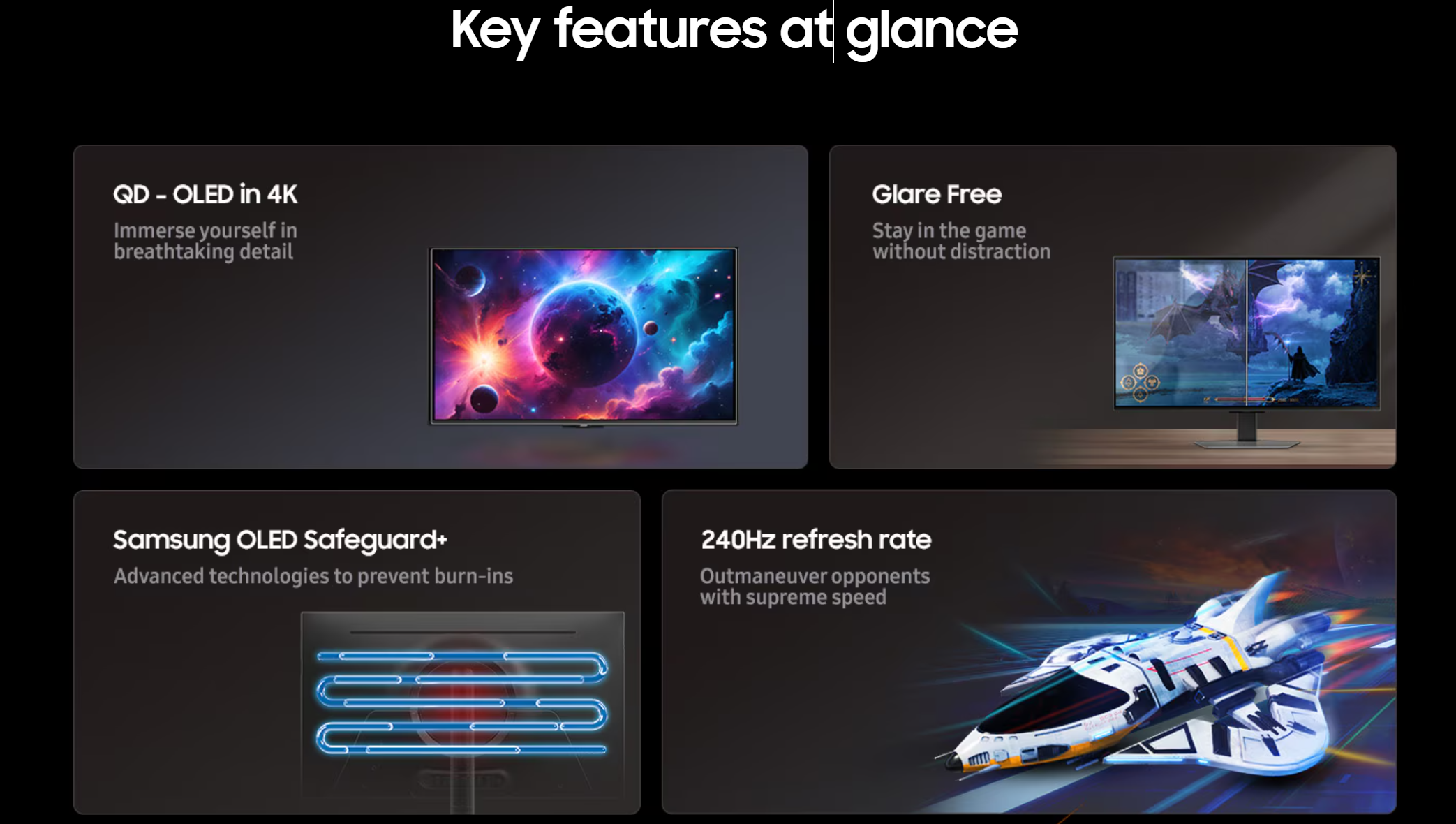 Key features at glance

QD - OLED in 4K
Immerse yourself in breathtaking detail

Glare Free
Stay in the game without distraction

Samsung OLED Safeguard+
Advanced technologies to prevent burn-ins

240Hz refresh rate
Outmaneuver opponents with supreme speed